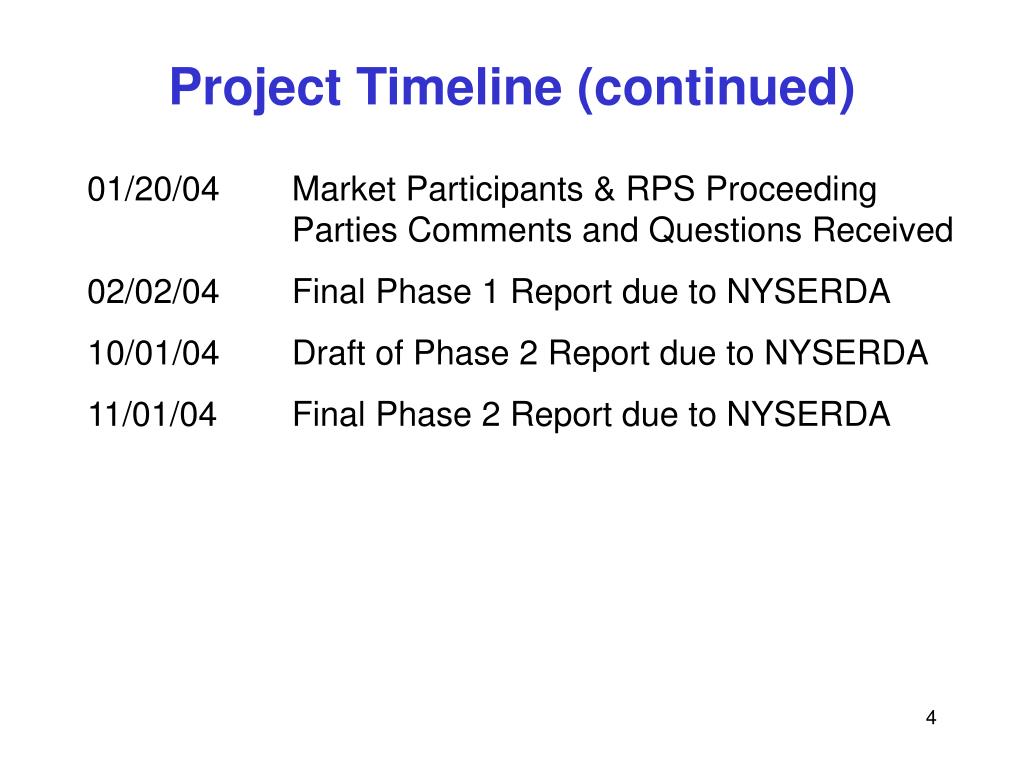 Project Timeline (continued)

01/20/04 Market Participants & RPS Proceeding Parties Comments and Questions Received

02/02/04 Final Phase 1 Report due to NYSERDA

10/01/04 Draft of Phase 2 Report due to NYSERDA

11/01/04 Final Phase 2 Report due to NYSERDA

4